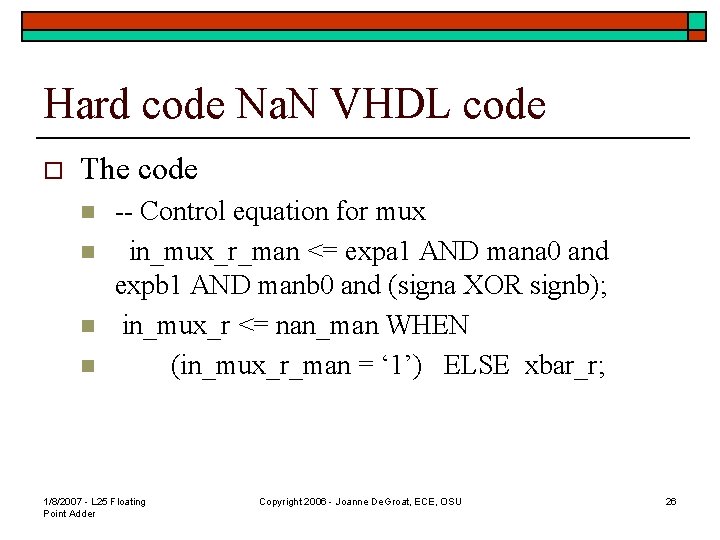 Hard code NaN VHDL code

The code

-- Control equation for mux

in_mux_r_man <= expa1 AND mana0 and expb1 AND manb0 and (signa XOR signb);

in_mux_r <= nan_man WHEN

(in_mux_r_man = ‘1’) ELSE xbar_r;

1/8/2007 - L25 Floating Point Adder

Copyright 2006 - Joanne DeGroat, ECE, OSU

26